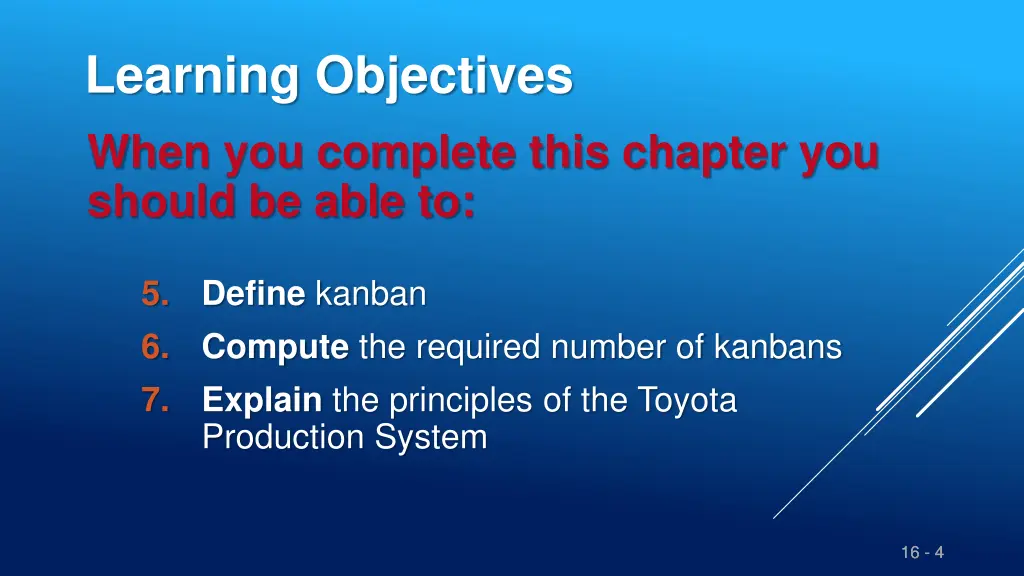 Learning Objectives

When you complete this chapter you should be able to:

5. Define kanban
6. Compute the required number of kanbans
7. Explain the principles of the Toyota Production System

16 - 4